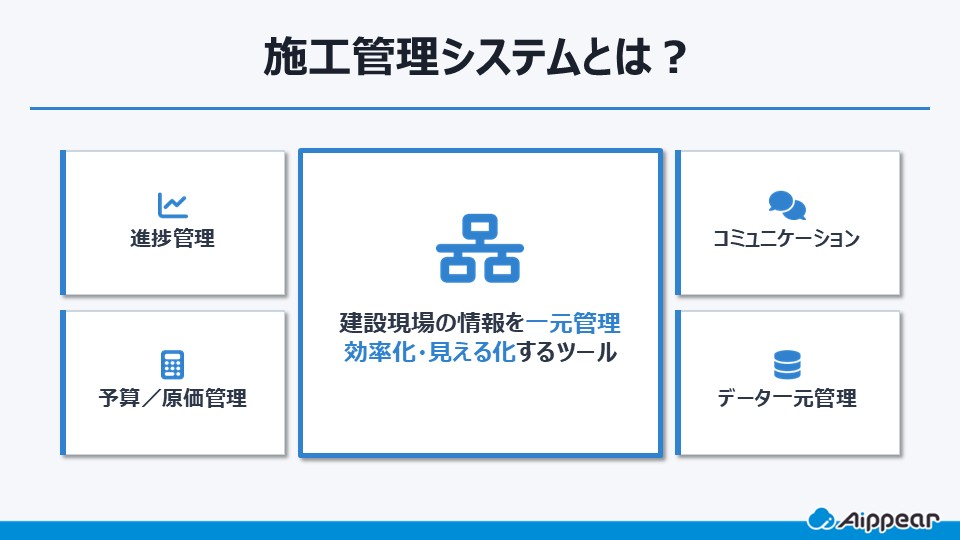 施工管理システムとは？

進捗管理

予算／原価管理

建設現場の情報を一元管理
効率化･見える化するツール

コミュニケーション

データ一元管理

Aippear